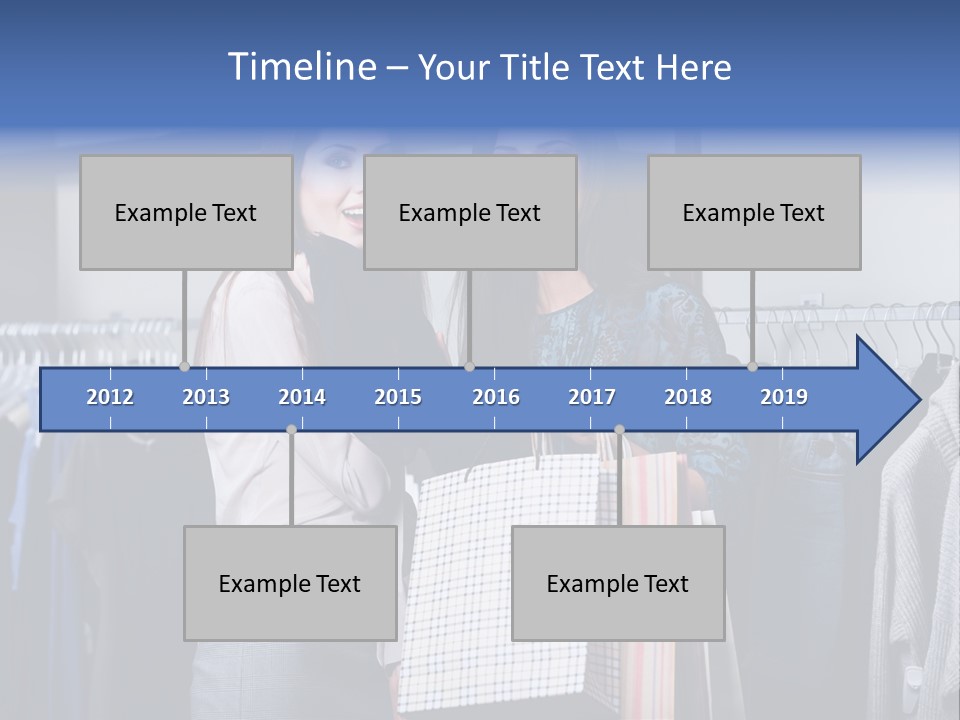 Timeline – Your Title Text Here

Example Text

Example Text

Example Text

2012 2013 2014 2015 2016 2017 2018 2019

Example Text

Example Text